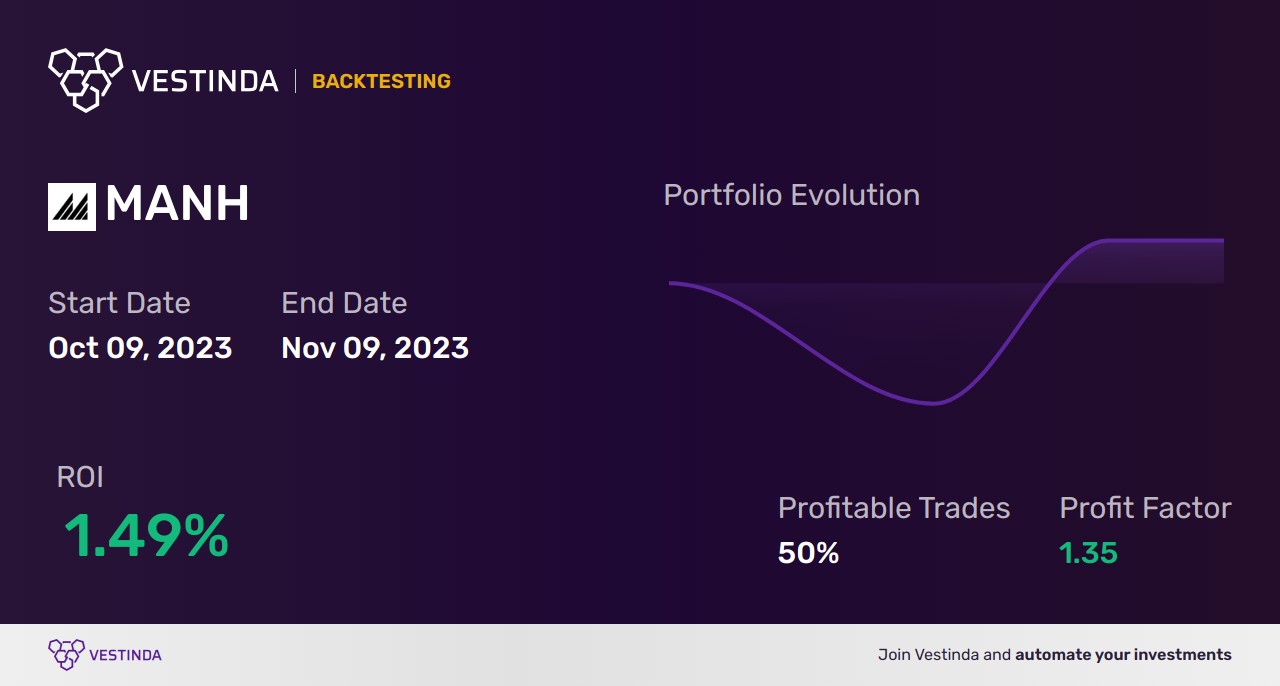 VESTINDA | BACKTESTING

MANH

Start Date
Oct 09, 2023

End Date
Nov 09, 2023

Portfolio Evolution

ROI
1.49%

Profitable Trades
50%

Profit Factor
1.35

VESTINDA

Join Vestinda and automate your investments